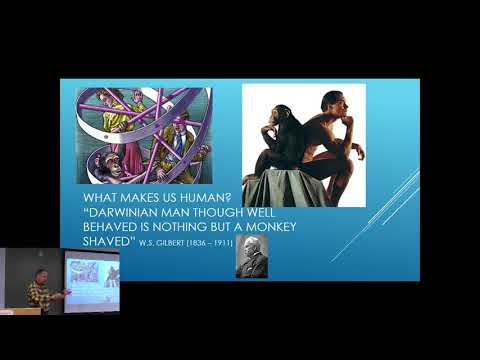 WHAT MAKES US HUMAN?
"DARWINIAN MAN THOUGH WELL BEHAVED IS NOTHING BUT A MONKEY SHAVED" W.S. GILBERT [1836 – 1911]